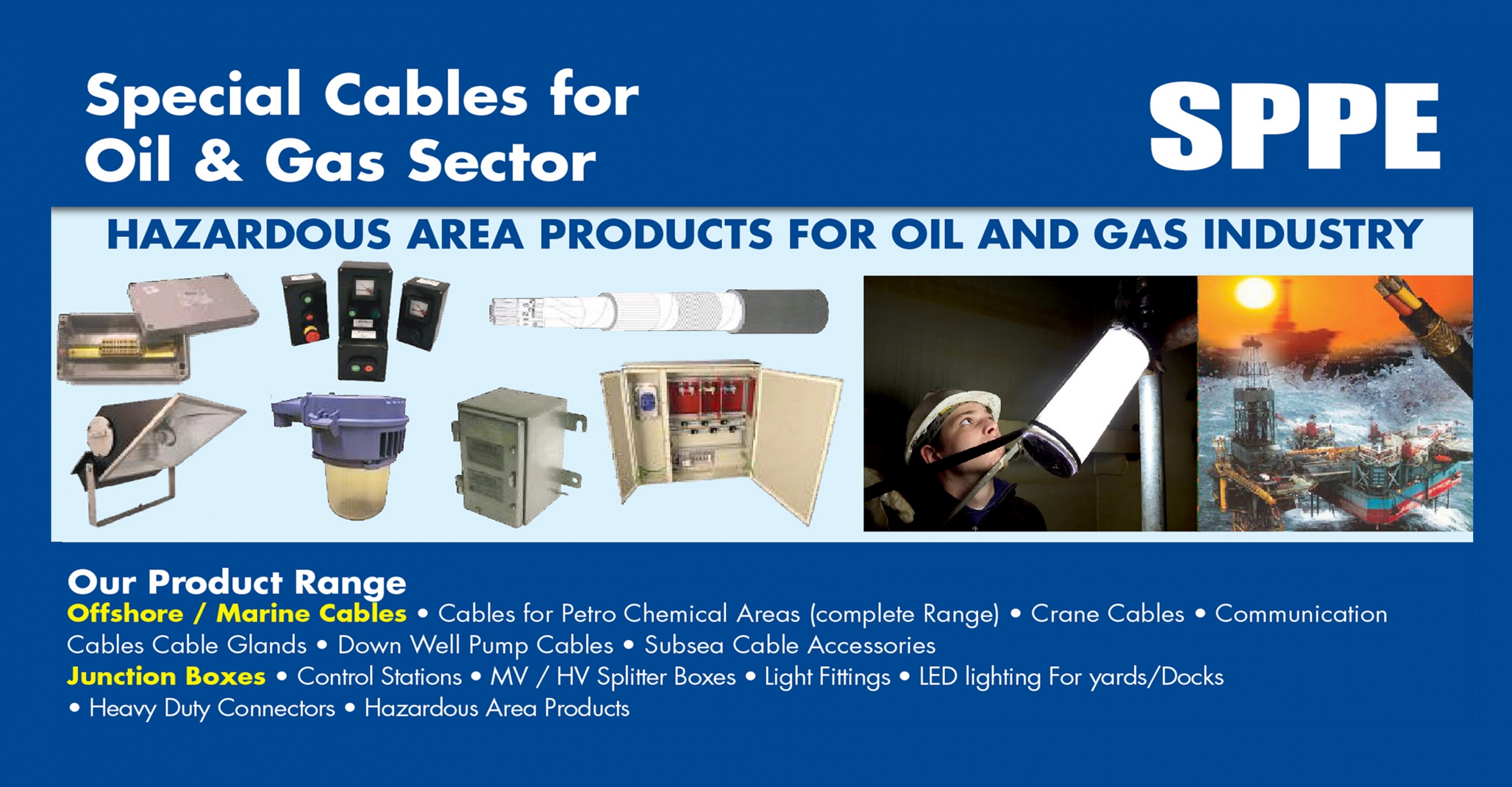 Special Cables for Oil & Gas Sector

SPPE

HAZARDOUS AREA PRODUCTS FOR OIL AND GAS INDUSTRY

Our Product Range
Offshore / Marine Cables • Cables for Petro Chemical Areas (complete Range) • Crane Cables • Communication Cables Cable Glands • Down Well Pump Cables • Subsea Cable Accessories
Junction Boxes • Control Stations • MV / HV Splitter Boxes • Light Fittings • LED lighting For yards/Docks • Heavy Duty Connectors • Hazardous Area Products